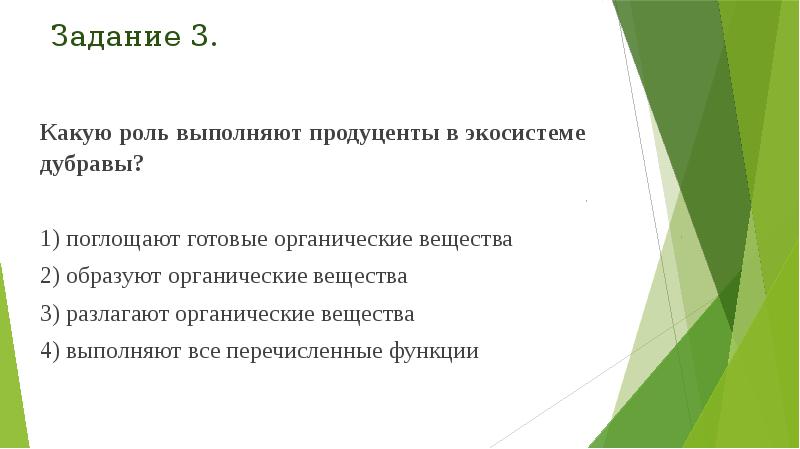 Задание 3.

Какую роль выполняют продуценты в экосистеме дубравы?

1) поглощают готовые органические вещества
2) образуют органические вещества
3) разлагают органические вещества
4) выполняют все перечисленные функции